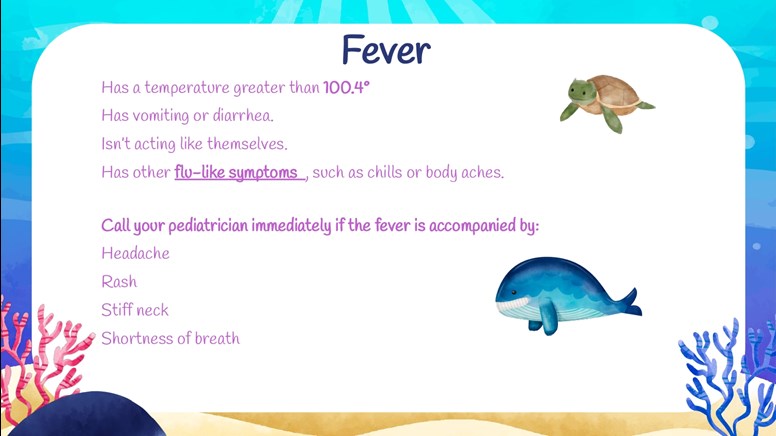 Fever

Has a temperature greater than 100.4°

Has vomiting or diarrhea.

Isn't acting like themselves.

Has other flu-like symptoms , such as chills or body aches.

Call your pediatrician immediately if the fever is accompanied by:

Headache

Rash

Stiff neck

Shortness of breath